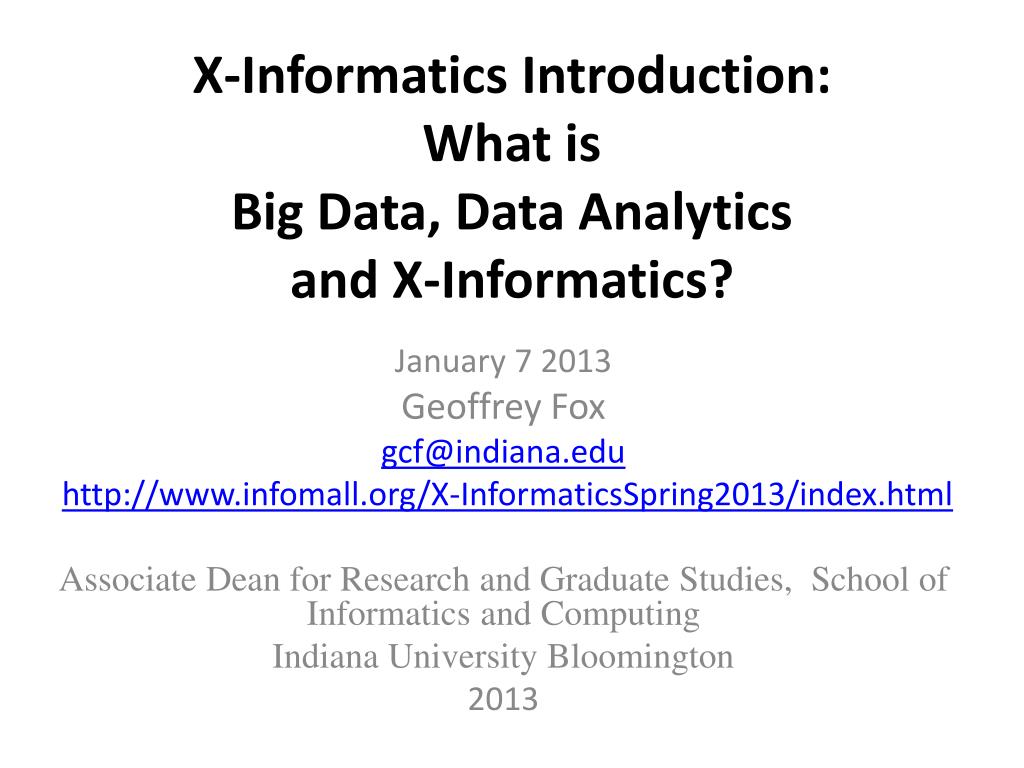 X-Informatics Introduction:
What is
Big Data, Data Analytics
and X-Informatics?

January 7 2013
Geoffrey Fox
gcf@indiana.edu
http://www.infomall.org/X-InformaticsSpring2013/index.html

Associate Dean for Research and Graduate Studies, School of Informatics and Computing
Indiana University Bloomington
2013